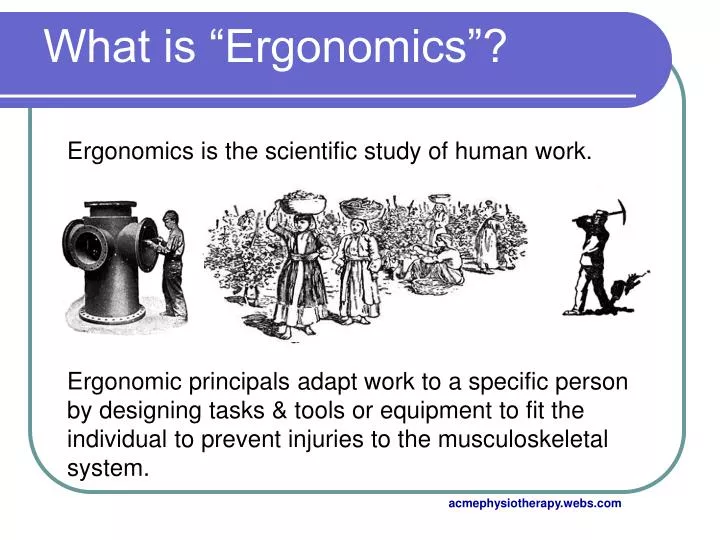 What is “Ergonomics”?

Ergonomics is the scientific study of human work.

Ergonomic principals adapt work to a specific person by designing tasks & tools or equipment to fit the individual to prevent injuries to the musculoskeletal system.

acmephysiotherapy.webs.com